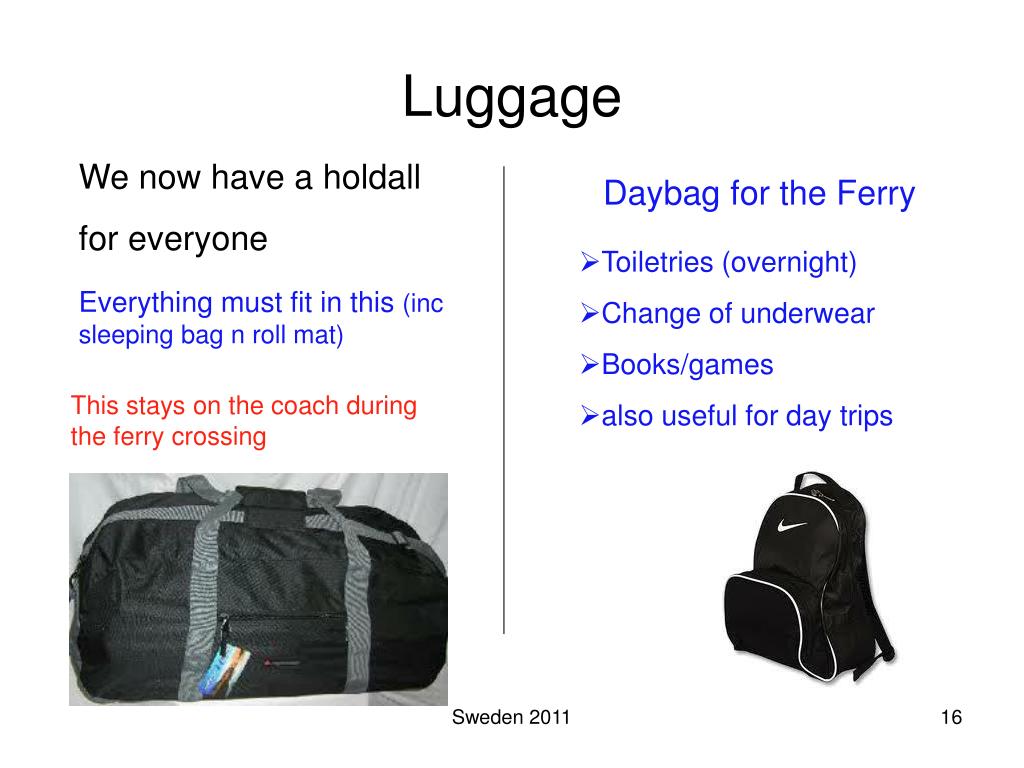 Luggage

We now have a holdall for everyone

Everything must fit in this (inc sleeping bag n roll mat)

This stays on the coach during the ferry crossing

Daybag for the Ferry

➢Toiletries (overnight)

➢Change of underwear

➢Books/games

➢also useful for day trips

Sweden 2011

16